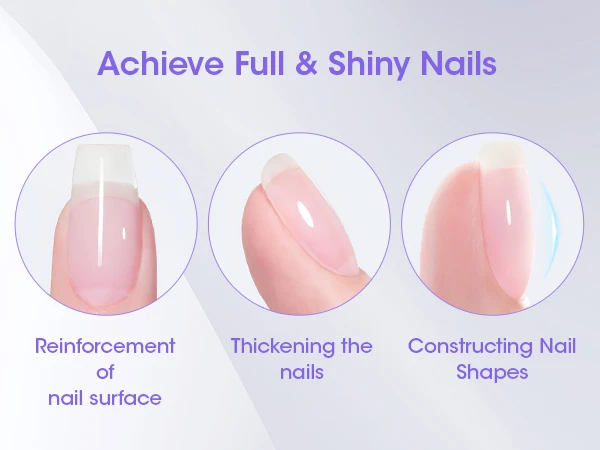 Achieve Full & Shiny Nails

Reinforcement of nail surface

Thickening the nails

Constructing Nail Shapes